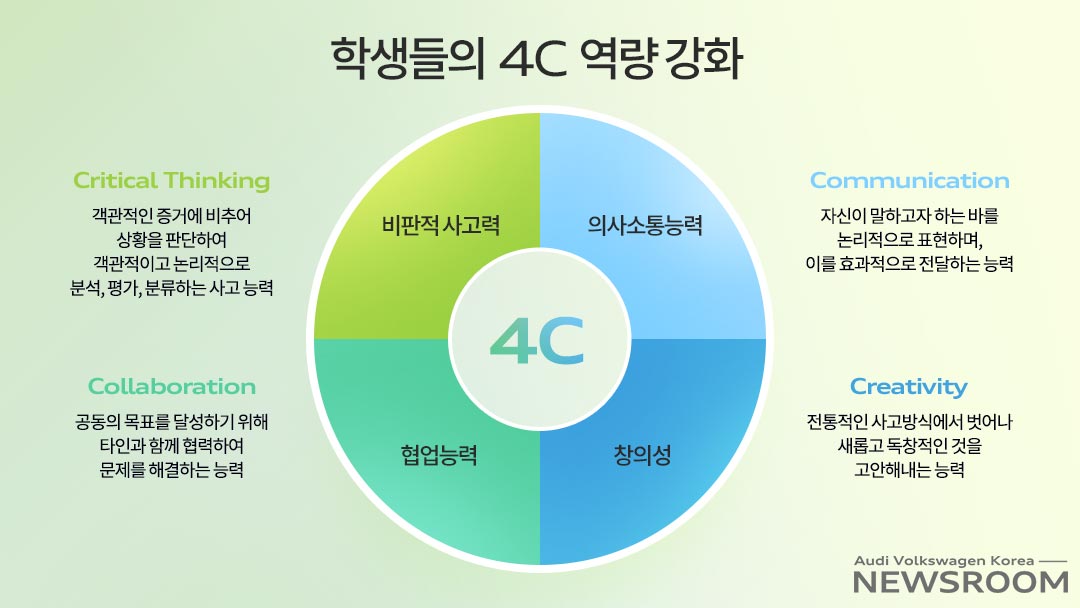 학생들의 4C 역량 강화

Critical Thinking

객관적인 증거에 비추어 상황을 판단하여 객관적이고 논리적으로 분석, 평가, 분류하는 사고 능력

Collaboration

공동의 목표를 달성하기 위해 타인과 함께 협력하여 문제를 해결하는 능력

비판적 사고력

의사소통능력

4C

협업능력

창의성

Communication

자신이 말하고자 하는 바를 논리적으로 표현하며, 이를 효과적으로 전달하는 능력

Creativity

전통적인 사고방식에서 벗어나 새롭고 독창적인 것을 고안해내는 능력

Audi Volkswagen Korea
NEWSROOM